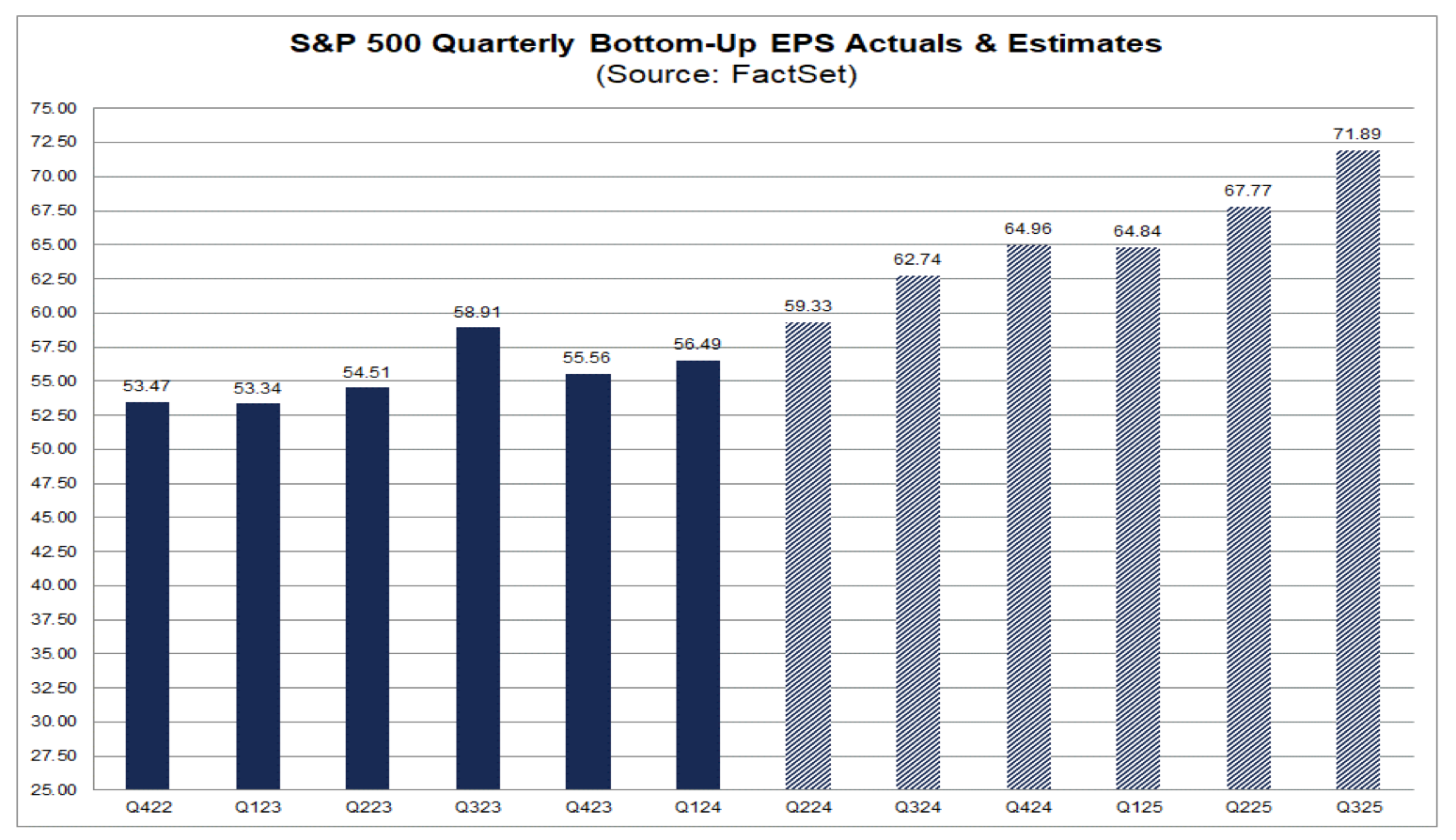 S&P 500 Quarterly Bottom-Up EPS Actuals & Estimates
(Source: FactSet)

75.00
72.50
70.00
67.50
65.00
62.50
60.00
57.50
55.00
52.50
50.00
47.50
45.00
42.50
40.00
37.50
35.00
32.50
30.00
27.50
25.00

53.47
53.34
54.51
58.91
55.56
56.49
59.33
62.74
64.96
64.84
67.77
71.89

Q422
Q123
Q223
Q323
Q423
Q124
Q224
Q324
Q424
Q125
Q225
Q325